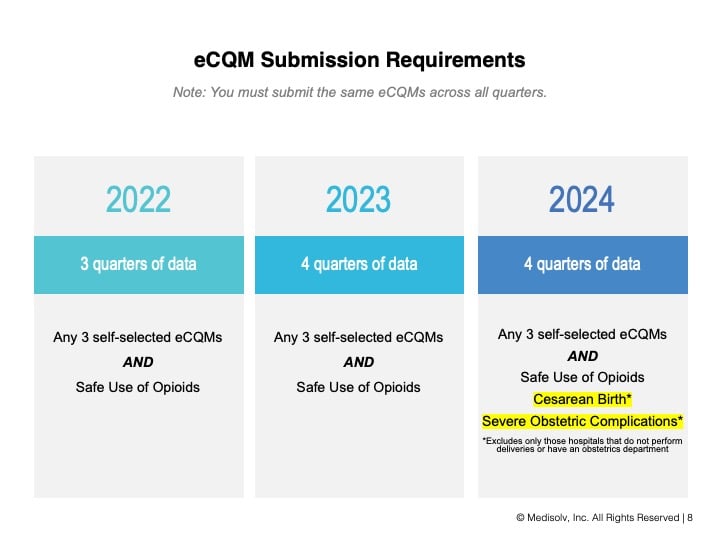 eCQM Submission Requirements

Note: You must submit the same eCQMs across all quarters.

2022

3 quarters of data

Any 3 self-selected eCQMs
AND
Safe Use of Opioids

2023

4 quarters of data

Any 3 self-selected eCQMs
AND
Safe Use of Opioids

2024

4 quarters of data

Any 3 self-selected eCQMs
AND
Safe Use of Opioids
Cesarean Birth*
Severe Obstetric Complications*

*Excludes only those hospitals that do not perform deliveries or have an obstetrics department

© Medisolv, Inc. All Rights Reserved | 8